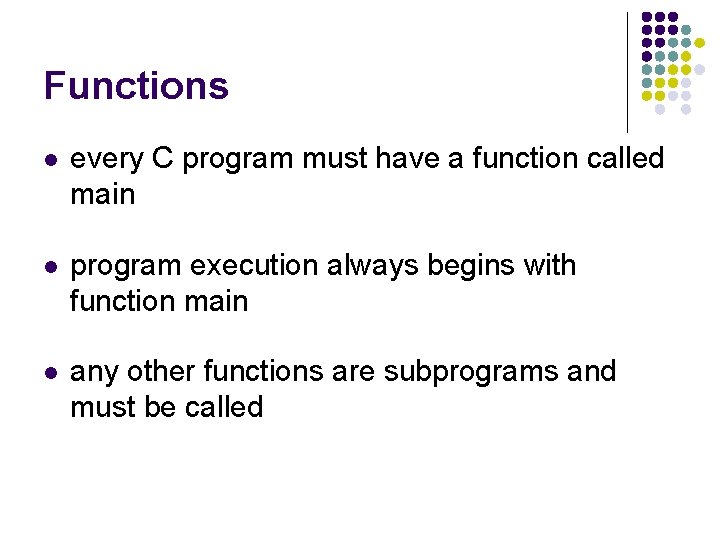 Functions

- every C program must have a function called main

- program execution always begins with function main

- any other functions are subprograms and must be called